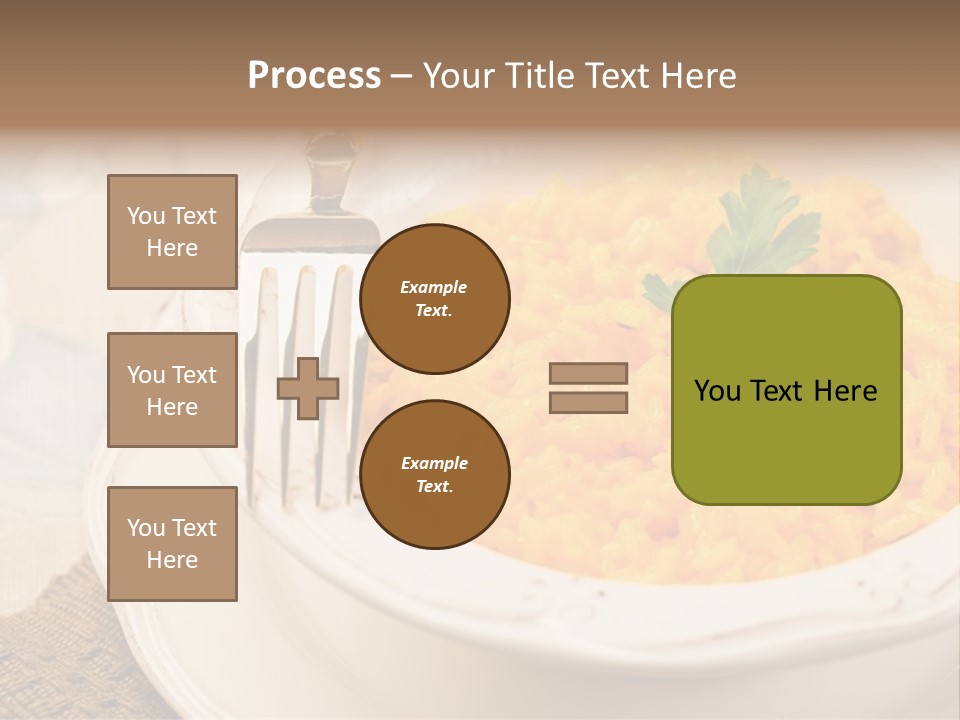 Process – Your Title Text Here

You Text Here

You Text Here

You Text Here

Example Text.

Example Text.

You Text Here